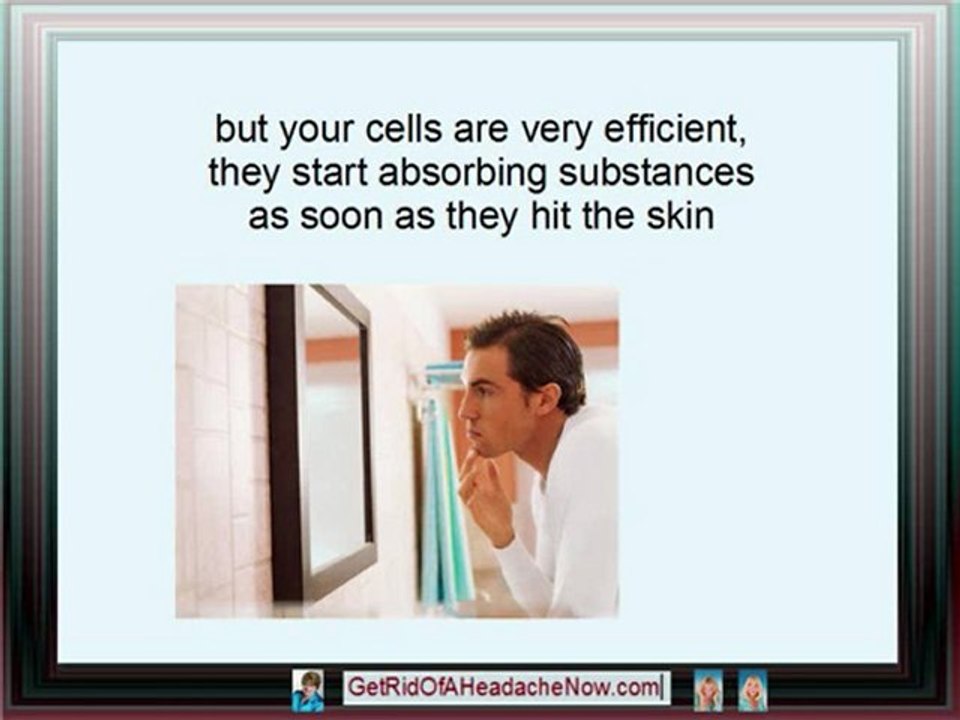 but your cells are very efficient, they start absorbing substances as soon as they hit the skin

GetRidOfAHeadacheNow.com